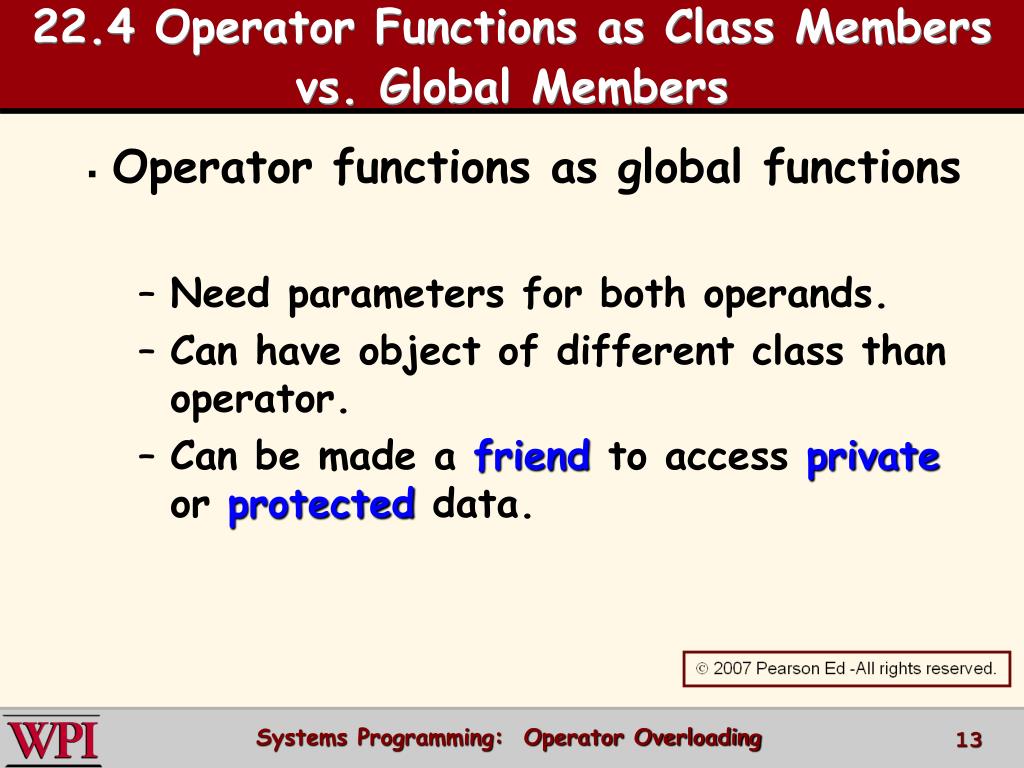 22.4 Operator Functions as Class Members vs. Global Members

▪ Operator functions as global functions

– Need parameters for both operands.
– Can have object of different class than operator.
– Can be made a friend to access private or protected data.

© 2007 Pearson Ed -All rights reserved.

WPI

Systems Programming: Operator Overloading

13